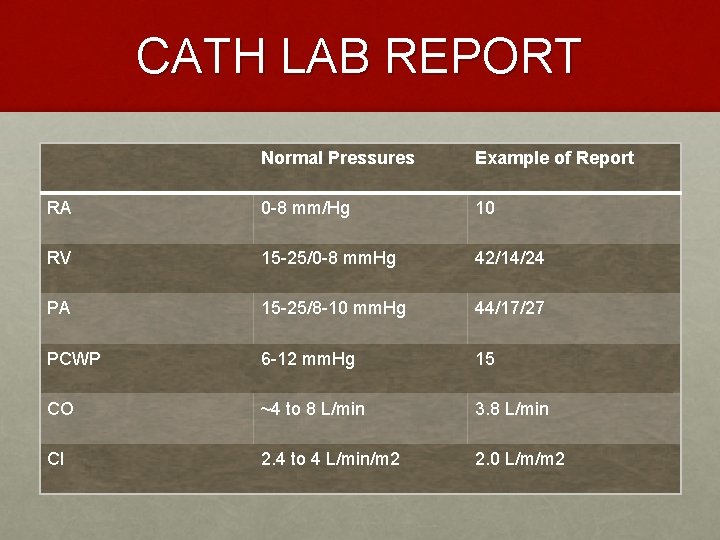 CATH LAB REPORT

| | Normal Pressures | Example of Report |
|---|---|---|
| RA | 0-8 mm/Hg | 10 |
| RV | 15-25/0-8 mmHg | 42/14/24 |
| PA | 15-25/8-10 mmHg | 44/17/27 |
| PCWP | 6-12 mmHg | 15 |
| CO | ~4 to 8 L/min | 3.8 L/min |
| CI | 2.4 to 4 L/min/m2 | 2.0 L/m/m2 |